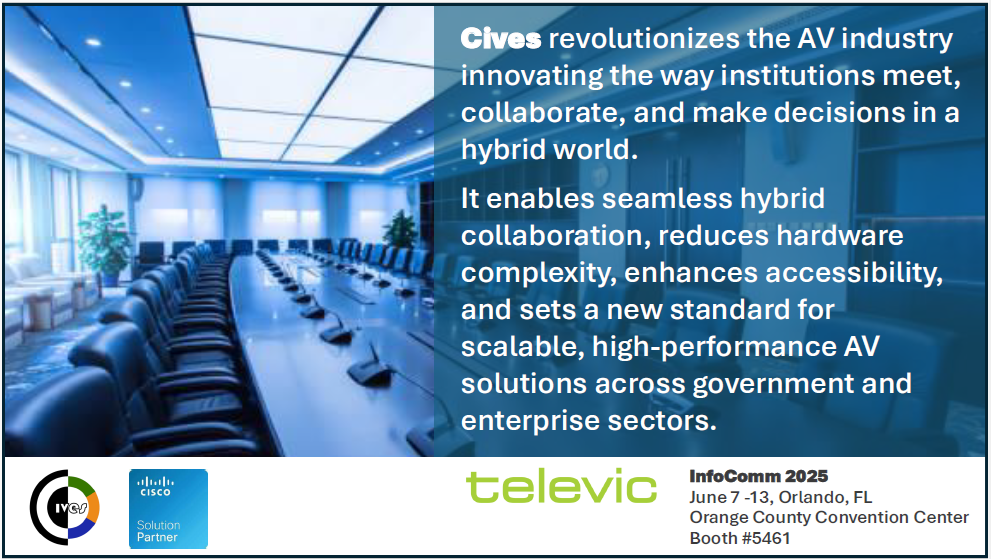 Cives revolutionizes the AV industry innovating the way institutions meet, collaborate, and make decisions in a hybrid world.

It enables seamless hybrid collaboration, reduces hardware complexity, enhances accessibility, and sets a new standard for scalable, high-performance AV solutions across government and enterprise sectors.

IVCi

CISCO
Solution Partner

televic

InfoComm 2025
June 7 -13, Orlando, FL
Orange County Convention Center
Booth #5461